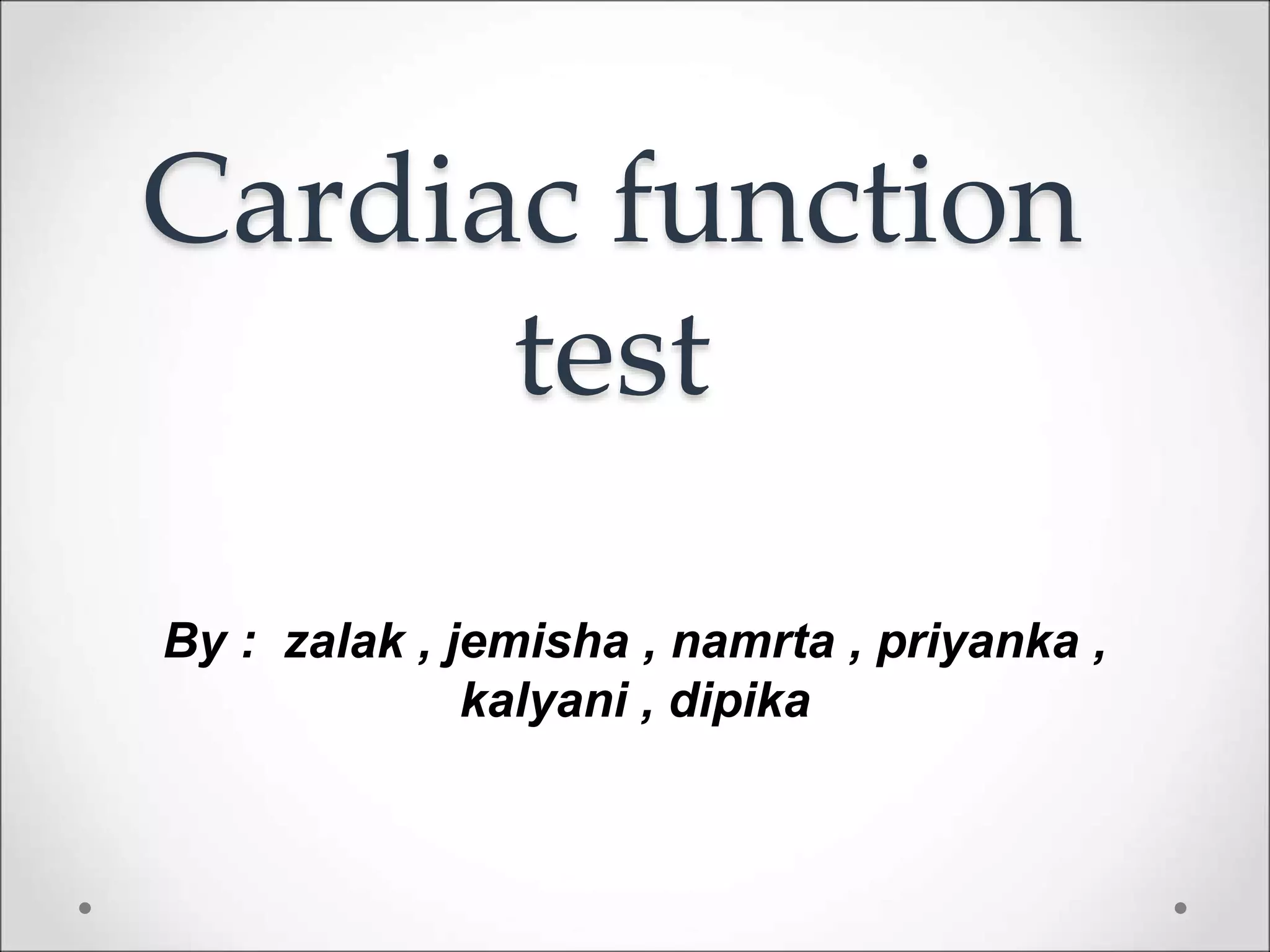 Cardiac function test

By : zalak , jemisha , namrta , priyanka , kalyani , dipika